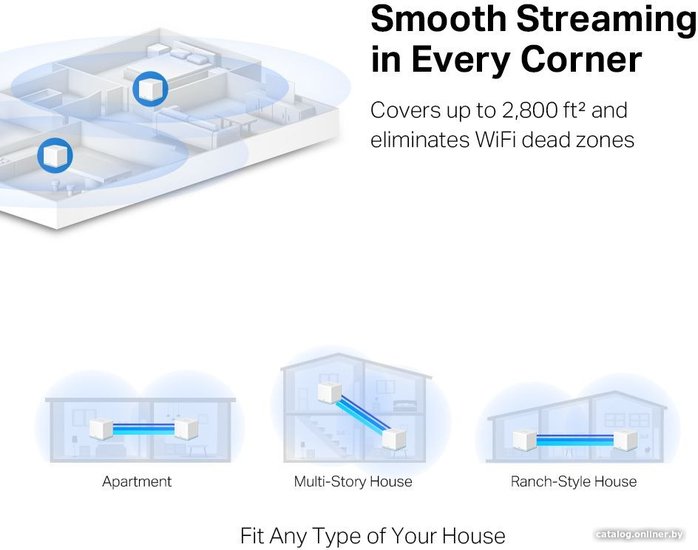 Smooth Streaming in Every Corner

Covers up to 2,800 ft² and eliminates WiFi dead zones

Apartment

Multi-Story House

Ranch-Style House

Fit Any Type of Your House

catalog.onliner.by